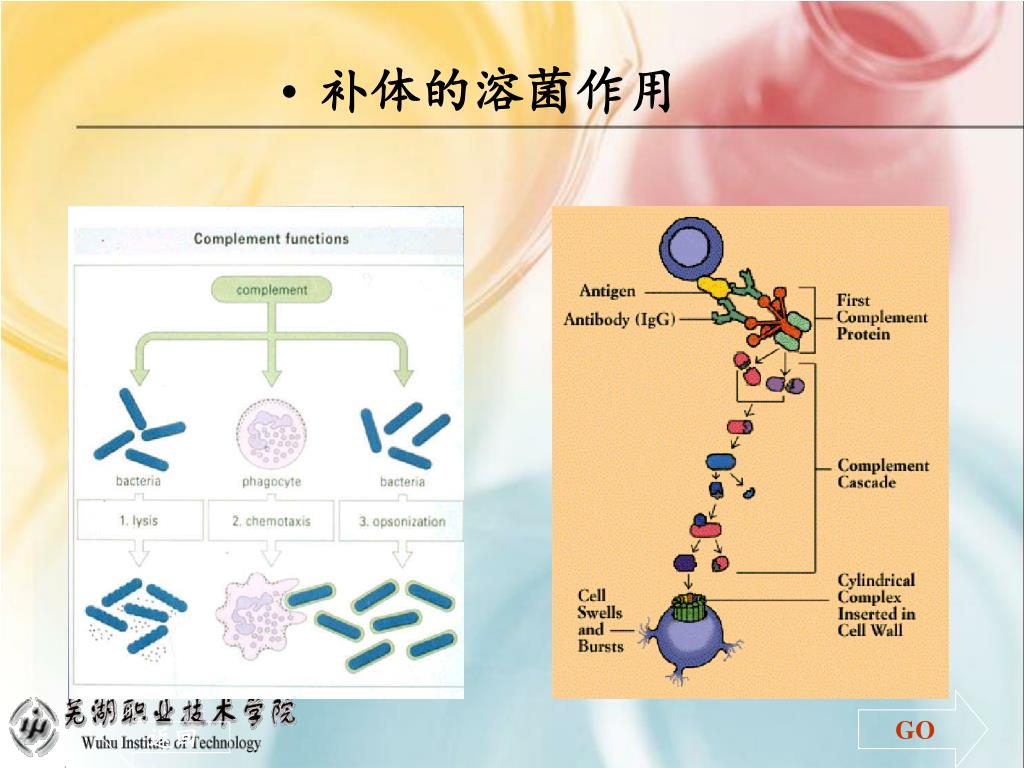 • 补体的溶菌作用

Complement functions

complement

bacteria

phagocyte

bacteria

1. lysis

2. chemotaxis

3. opsonization

Antigen

Antibody (IgG)

First Complement Protein

Complement Cascade

Cylindrical Complex Inserted in Cell Wall

Cell Swells and Bursts

芜湖职业技术学院
Wuhu Institute of Technology

GO